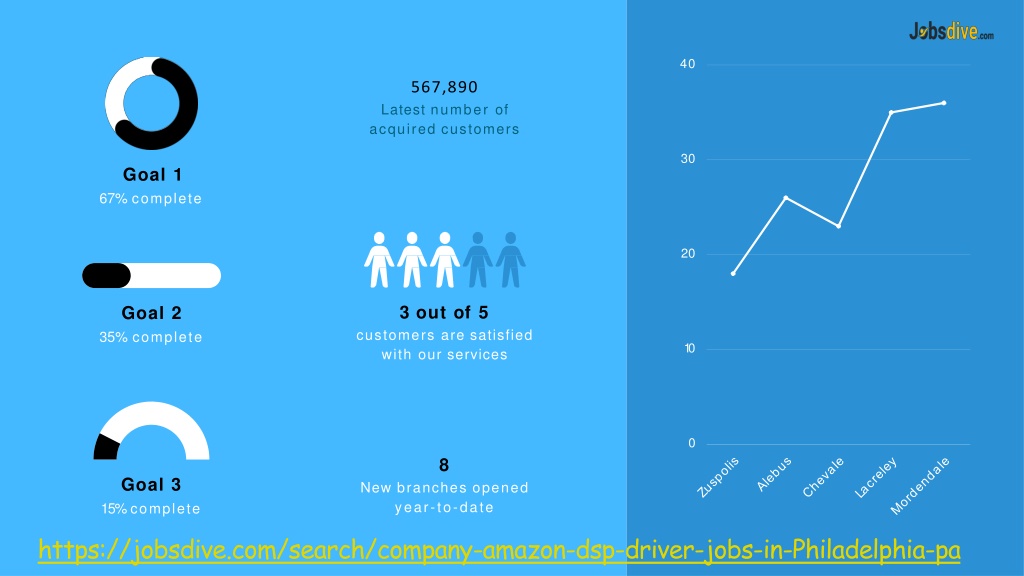 Jobsdive.com

Goal 1
67% complete

Goal 2
35% complete

Goal 3
15% complete

567,890
Latest number of acquired customers

3 out of 5
customers are satisfied with our services

8
New branches opened year-to-date

40
30
20
10
0
Zuspolis
Alebus
Chevale
Lacreley
Mordendale

https://jobsdive.com/search/company-amazon-dsp-driver-jobs-in-Philadelphia-pa